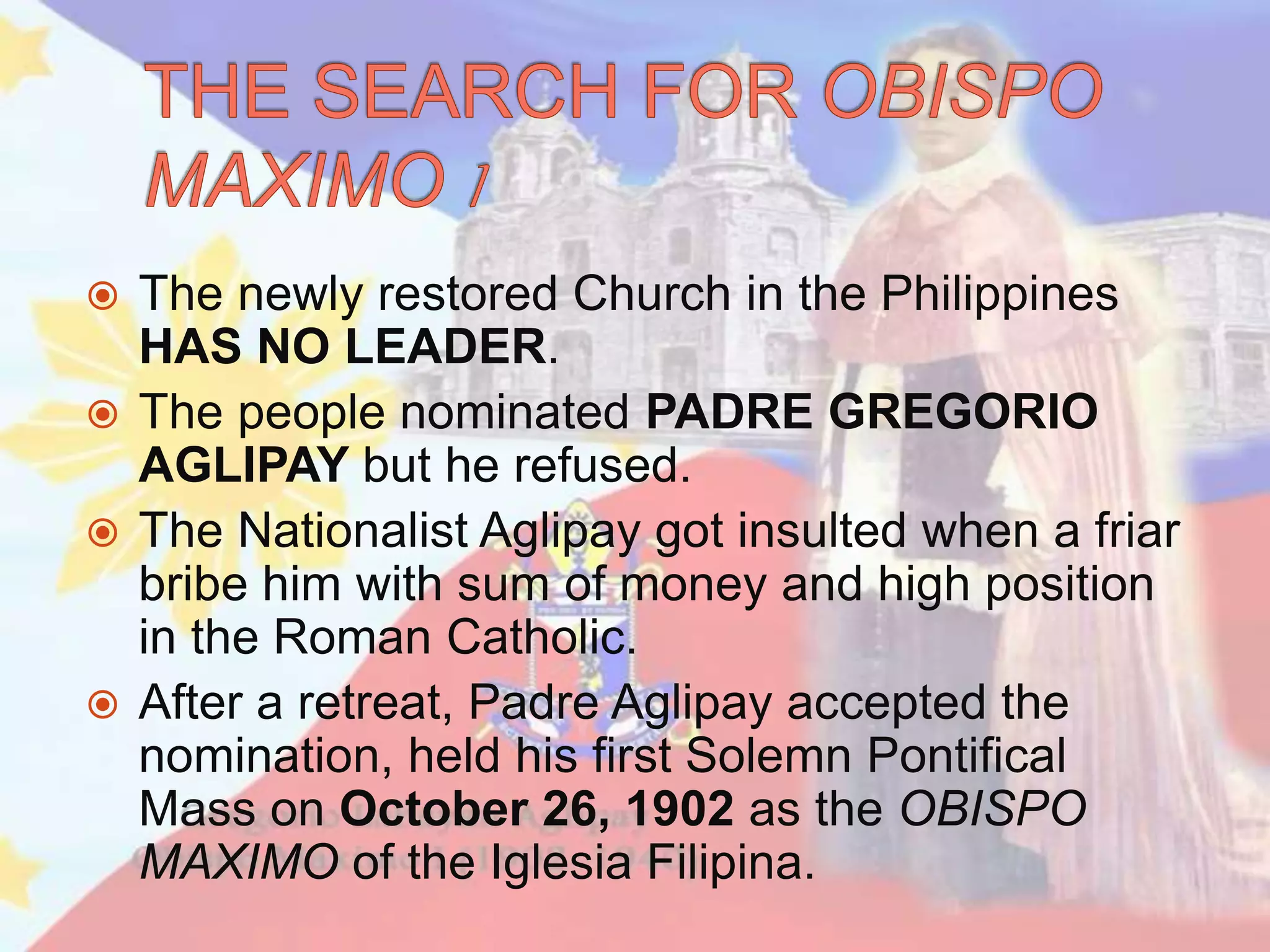 THE SEARCH FOR OBISPO MAXIMO 1

The newly restored Church in the Philippines HAS NO LEADER.

The people nominated PADRE GREGORIO AGLIPAY but he refused.

The Nationalist Aglipay got insulted when a friar bribe him with sum of money and high position in the Roman Catholic.

After a retreat, Padre Aglipay accepted the nomination, held his first Solemn Pontifical Mass on October 26, 1902 as the OBISPO MAXIMO of the Iglesia Filipina.